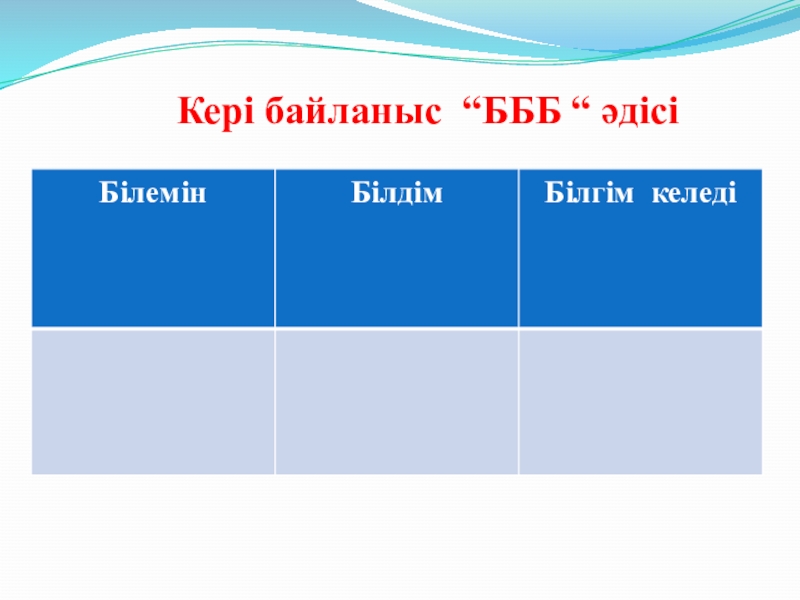 Кері байланыс “БББ “ әдісі

| Білемін | Білдім | Білгім келеді |
|---|---|---|
| | | |